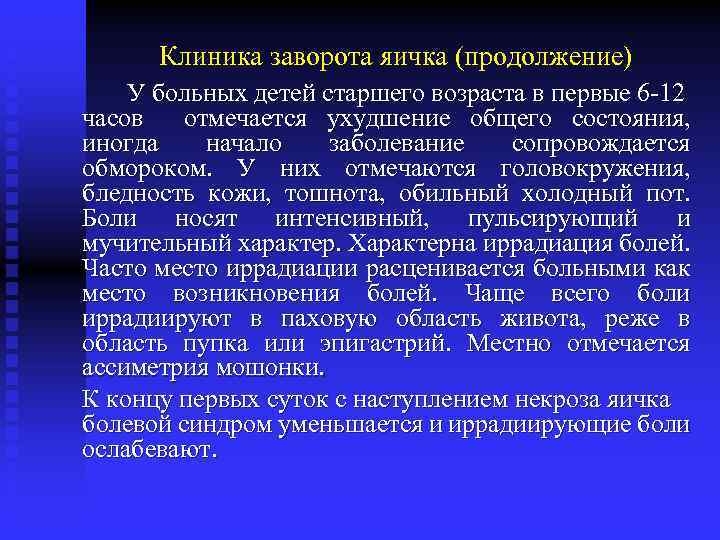 Клиника заворота яичка (продолжение)

У больных детей старшего возраста в первые 6-12 часов отмечается ухудшение общего состояния, иногда начало заболевание сопровождается обмороком. У них отмечаются головокружения, бледность кожи, тошнота, обильный холодный пот. Боли носят интенсивный, пульсирующий и мучительный характер. Характерна иррадиация болей. Часто место иррадиации расценивается больными как место возникновения болей. Чаще всего боли иррадиируют в паховую область живота, реже в область пупка или эпигастрий. Местно отмечается ассиметрия мошонки.

К концу первых суток с наступлением некроза яичка болевой синдром уменьшается и иррадиирующие боли ослабевают.